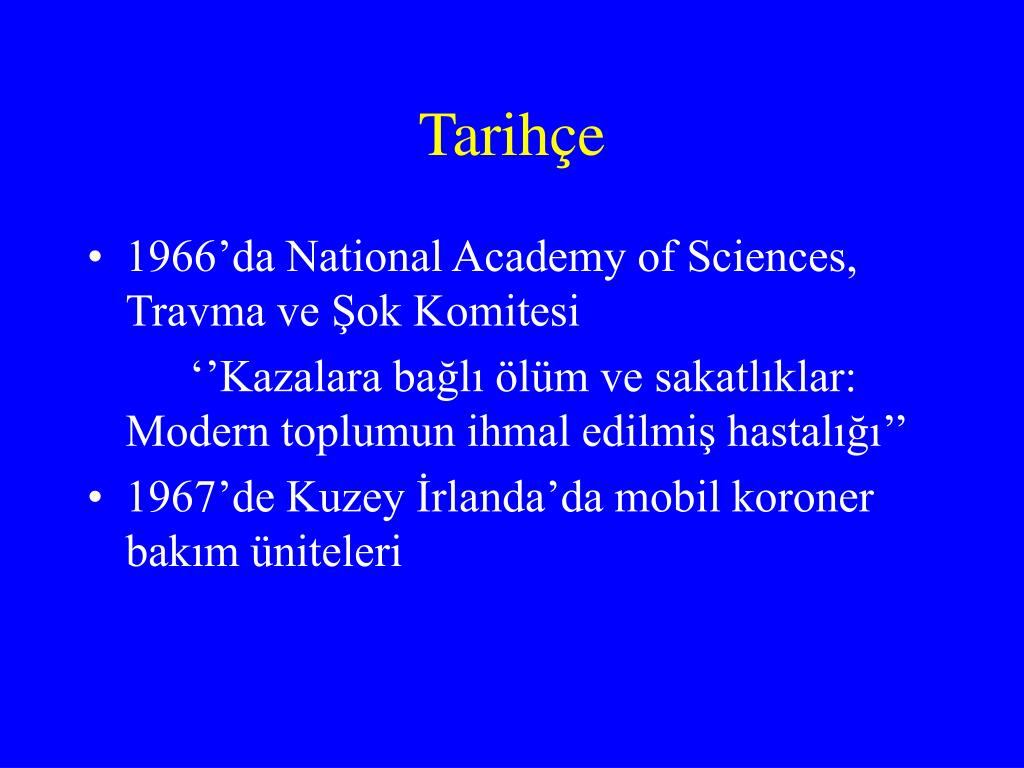 Tarihçe

• 1966’da National Academy of Sciences, Travma ve Şok Komitesi

‘’Kazalara bağlı ölüm ve sakatlıklar: Modern toplumun ihmal edilmiş hastalığı’’

• 1967’de Kuzey İrlanda’da mobil koroner bakım üniteleri